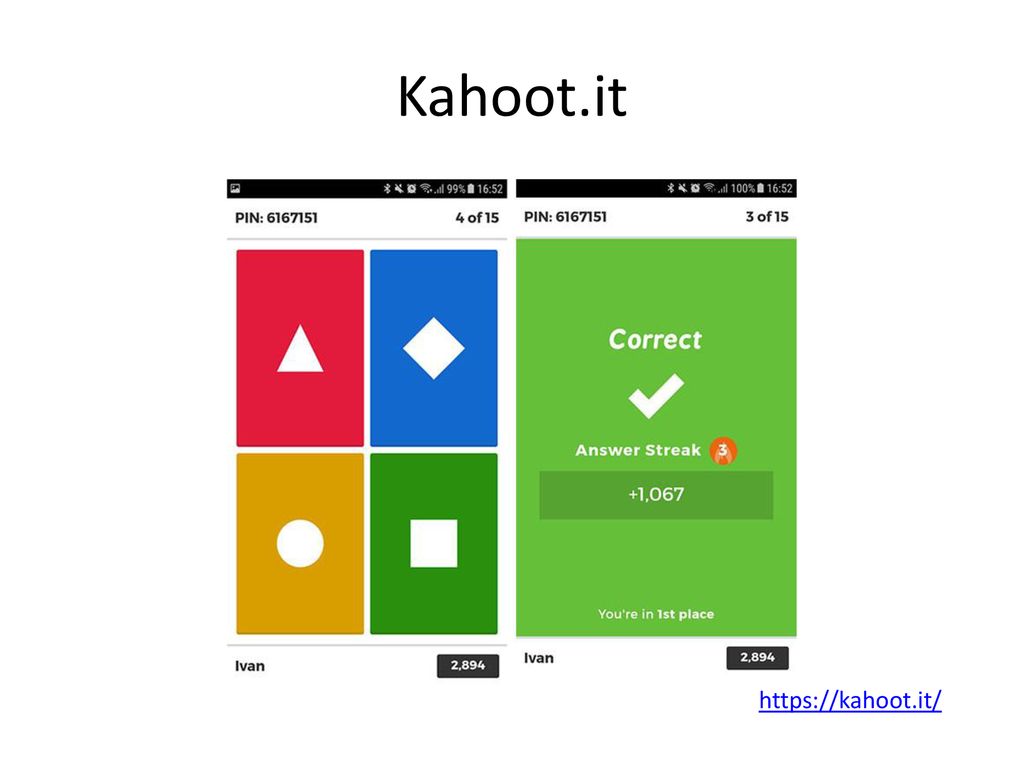 Kahoot.it

99% 16:52

PIN: 6167151

4 of 15

Ivan

2,894

100% 16:52

PIN: 6167151

3 of 15

Correct

Answer Streak 3

+1,067

You're in 1st place

Ivan

2,894

https://kahoot.it/